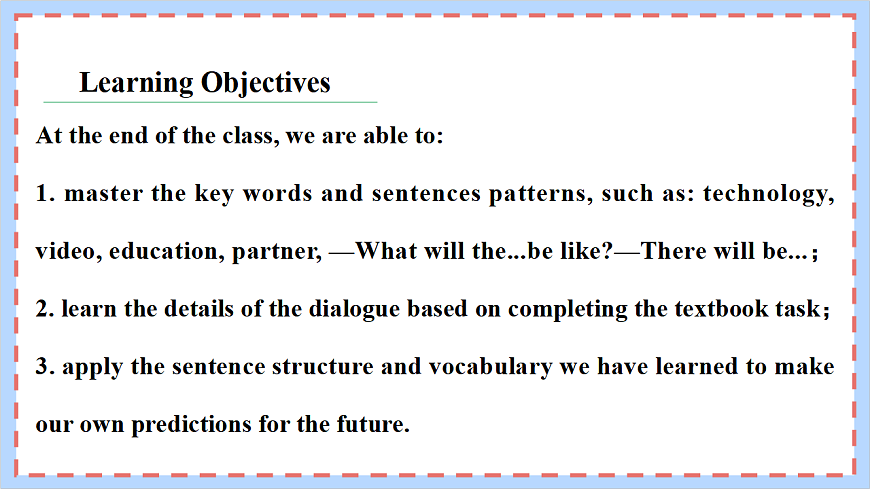 Learning Objectives

At the end of the class, we are able to:

1. master the key words and sentences patterns, such as: technology, video, education, partner, —What will the...be like?—There will be...;

2. learn the details of the dialogue based on completing the textbook task;

3. apply the sentence structure and vocabulary we have learned to make our own predictions for the future.